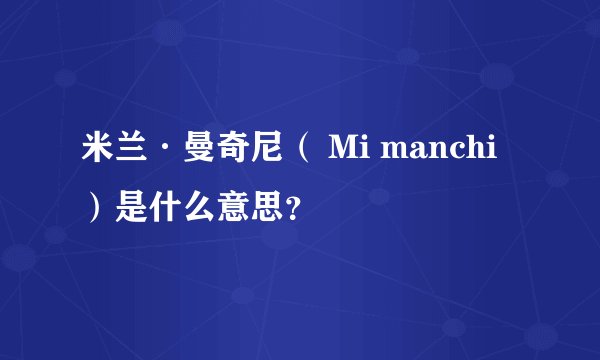 米兰·曼奇尼（ Mi manchi ）是什么意思?